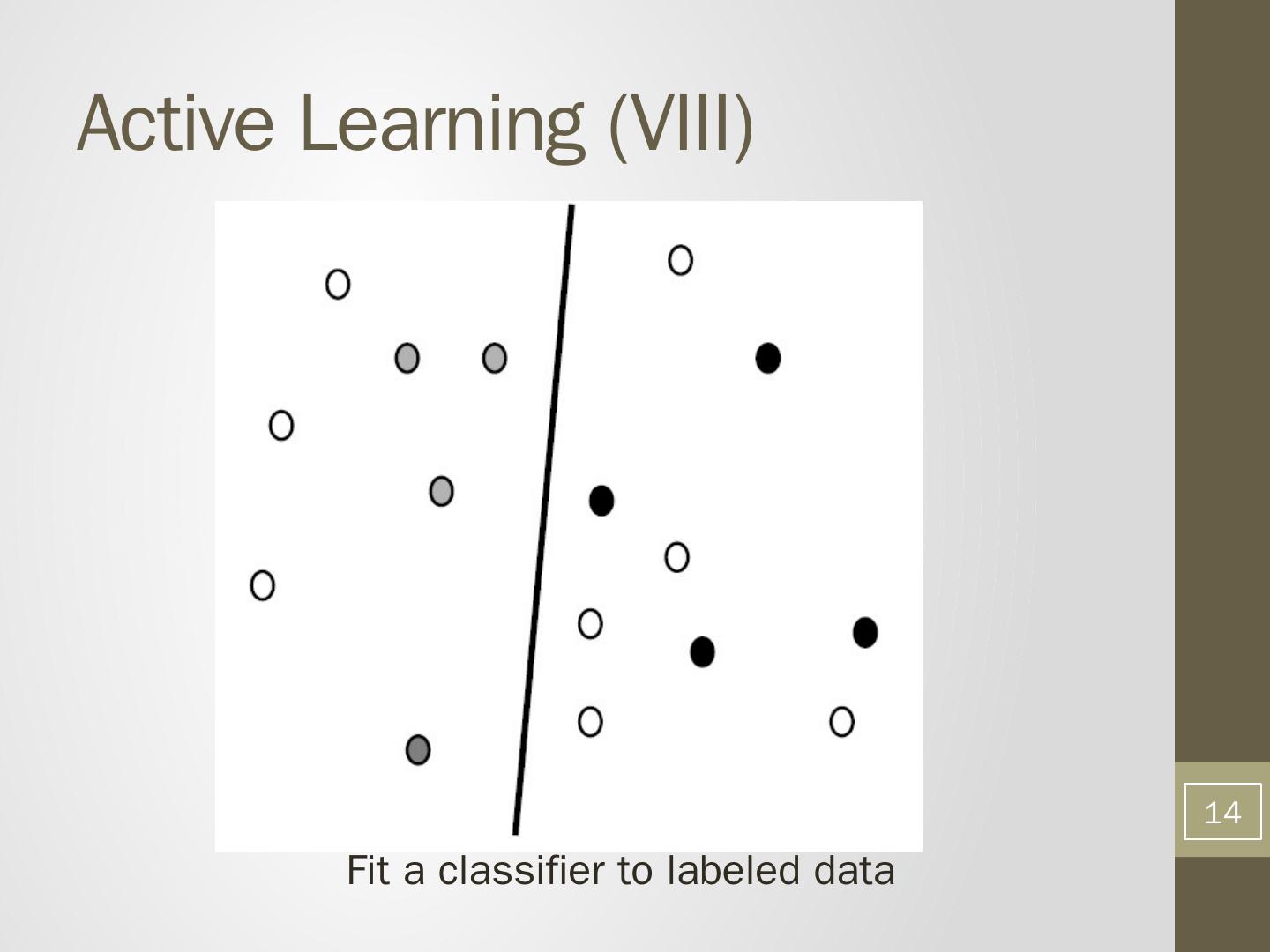 Active Learning (VIII)

Fit a classifier to labeled data

14